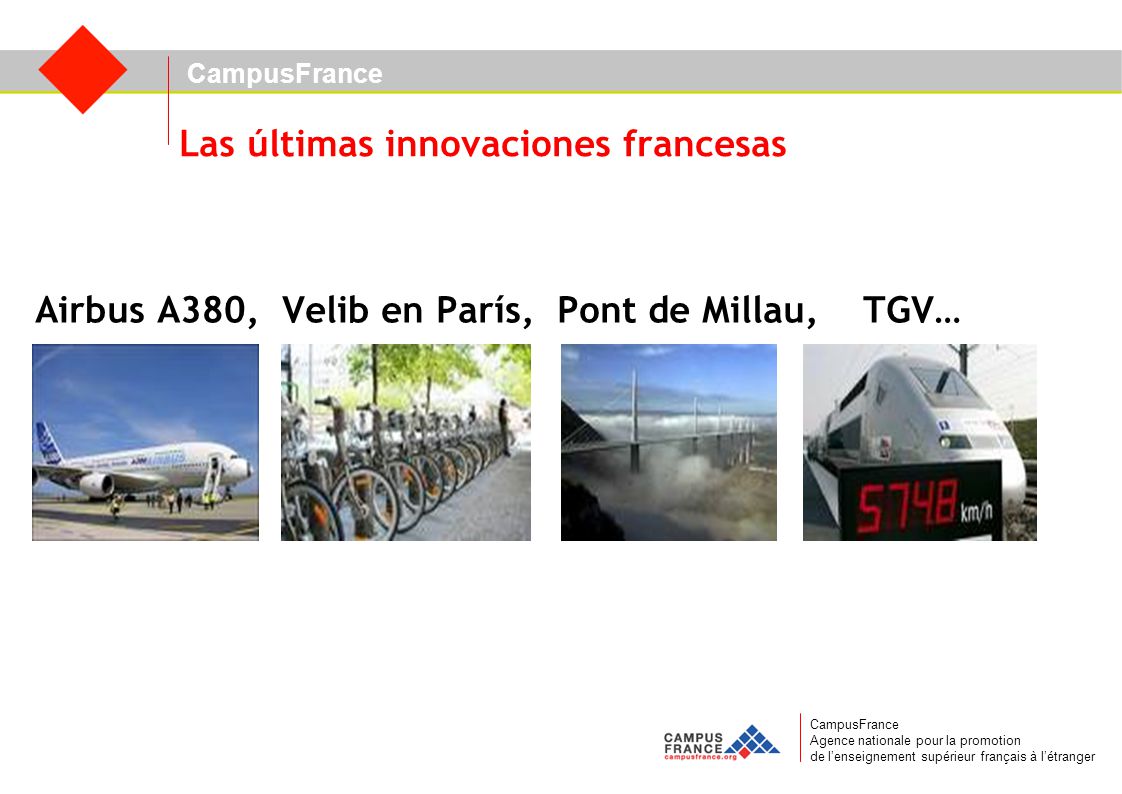 CampusFrance

Las últimas innovaciones francesas

Airbus A380, Velib en París, Pont de Millau, TGV…

574.8 km/h

CAMPUS FRANCE
campusfrance.org

CampusFrance
Agence nationale pour la promotion
de l'enseignement supérieur français à l'étranger